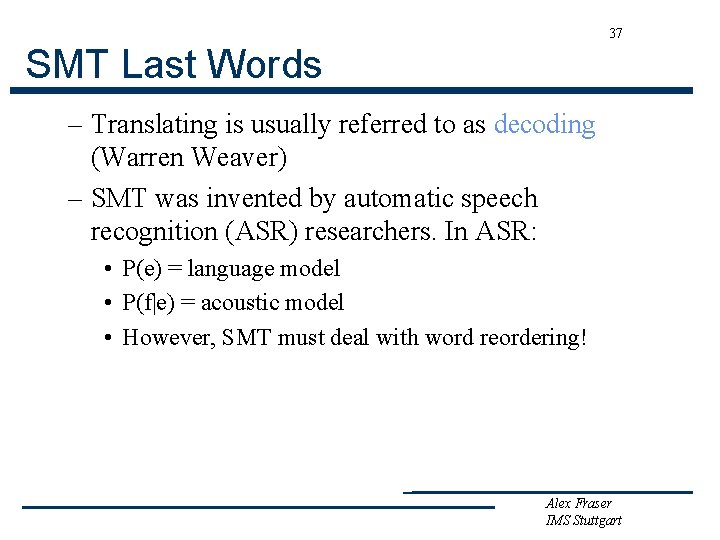 37

SMT Last Words

– Translating is usually referred to as decoding (Warren Weaver)

– SMT was invented by automatic speech recognition (ASR) researchers. In ASR:

• P(e) = language model

• P(f|e) = acoustic model

• However, SMT must deal with word reordering!

Alex Fraser
IMS Stuttgart